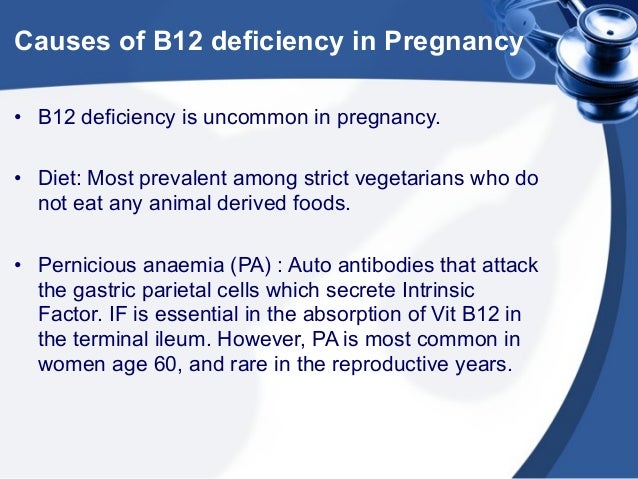 Causes of B12 deficiency in Pregnancy

• B12 deficiency is uncommon in pregnancy.

• Diet: Most prevalent among strict vegetarians who do not eat any animal derived foods.

• Pernicious anaemia (PA) : Auto antibodies that attack the gastric parietal cells which secrete Intrinsic Factor. IF is essential in the absorption of Vit B12 in the terminal ileum. However, PA is most common in women age 60, and rare in the reproductive years.